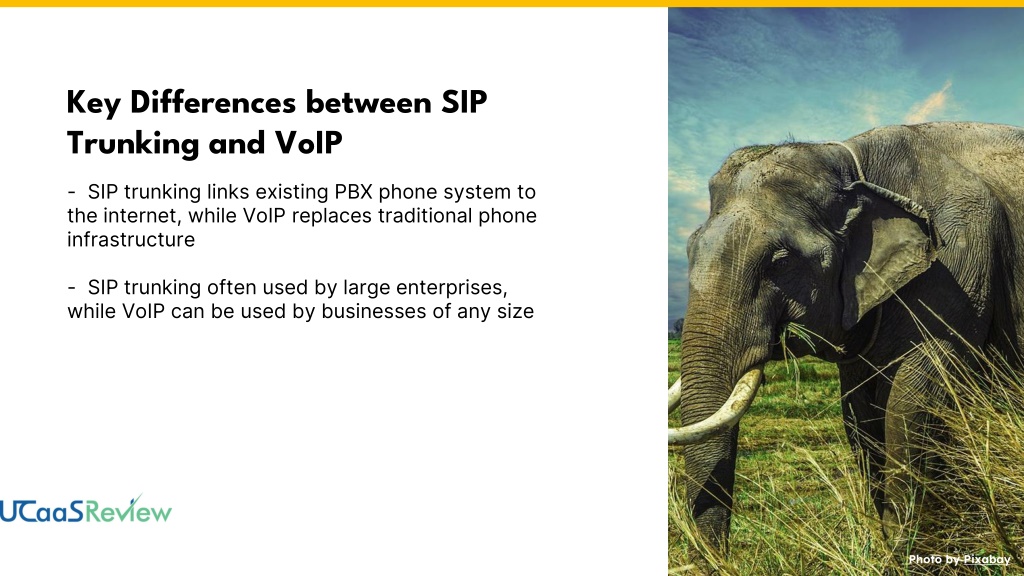 Key Differences between SIP Trunking and VoIP

- SIP trunking links existing PBX phone system to the internet, while VoIP replaces traditional phone infrastructure

- SIP trunking often used by large enterprises, while VoIP can be used by businesses of any size

UCaaSReview

Photo by Pixabay